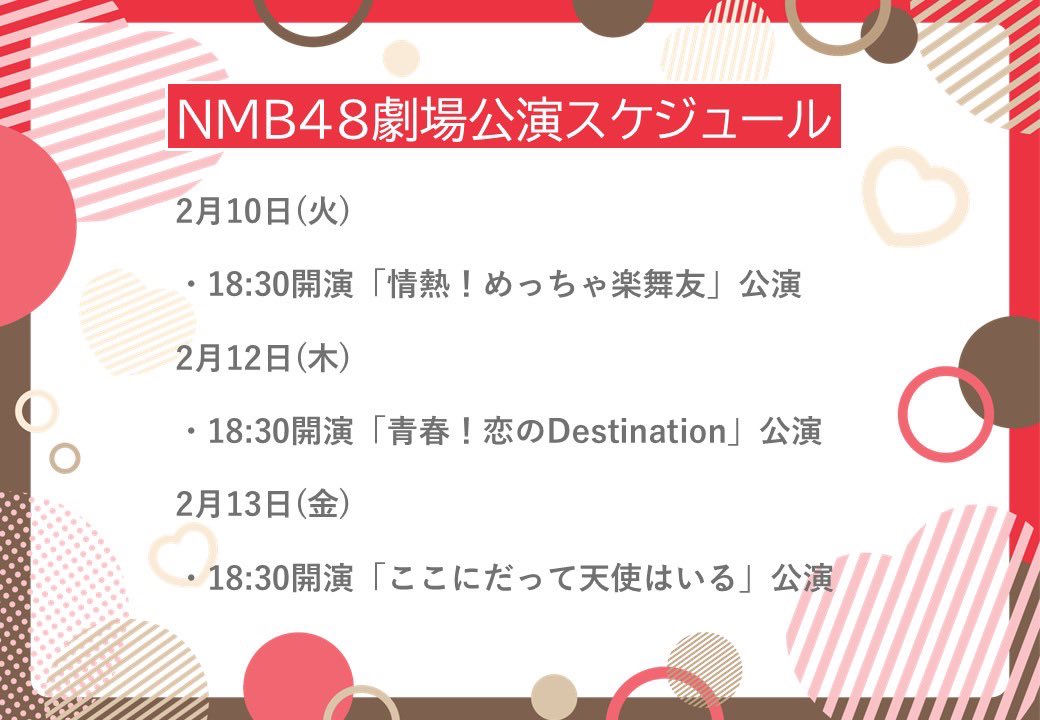 NMB48劇場公演スケジュール

2月10日(火)

・18:30開演「情熱！めっちゃ楽舞友」公演

2月12日(木)

・18:30開演「青春！恋のDestination」公演

2月13日(金)

・18:30開演「ここにだって天使はいる」公演